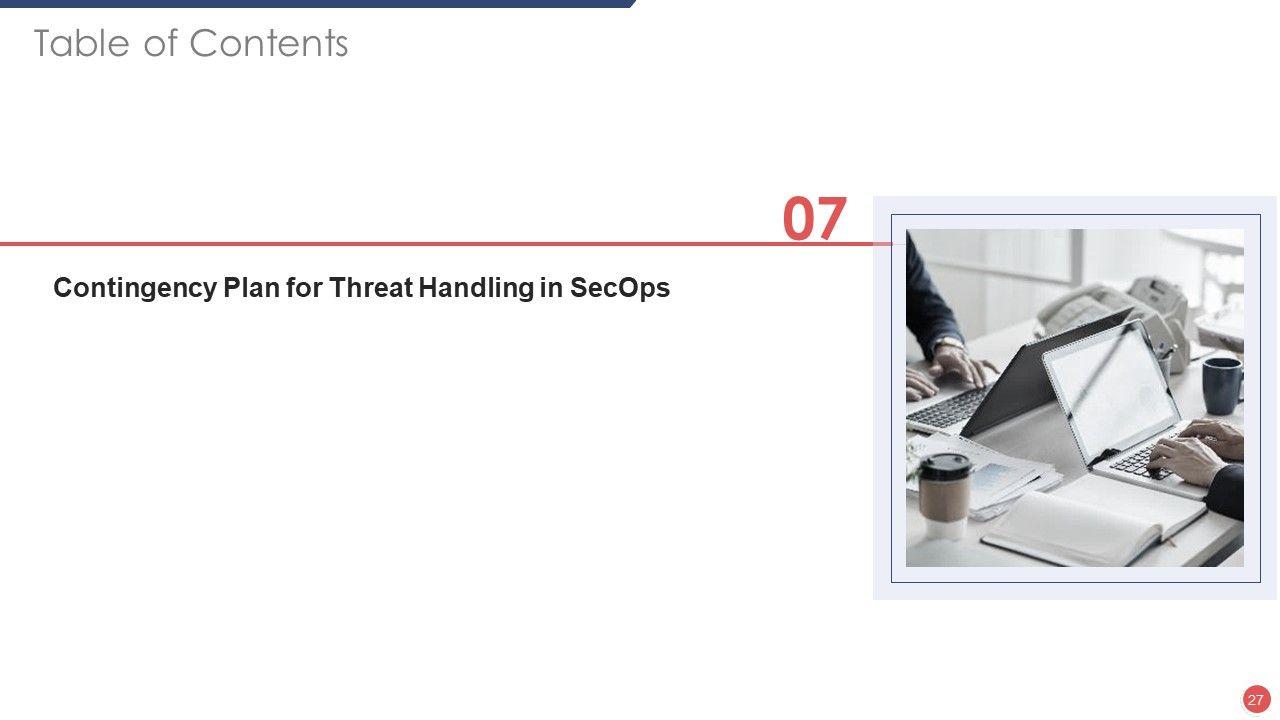 Table of Contents

07

Contingency Plan for Threat Handling in SecOps

27